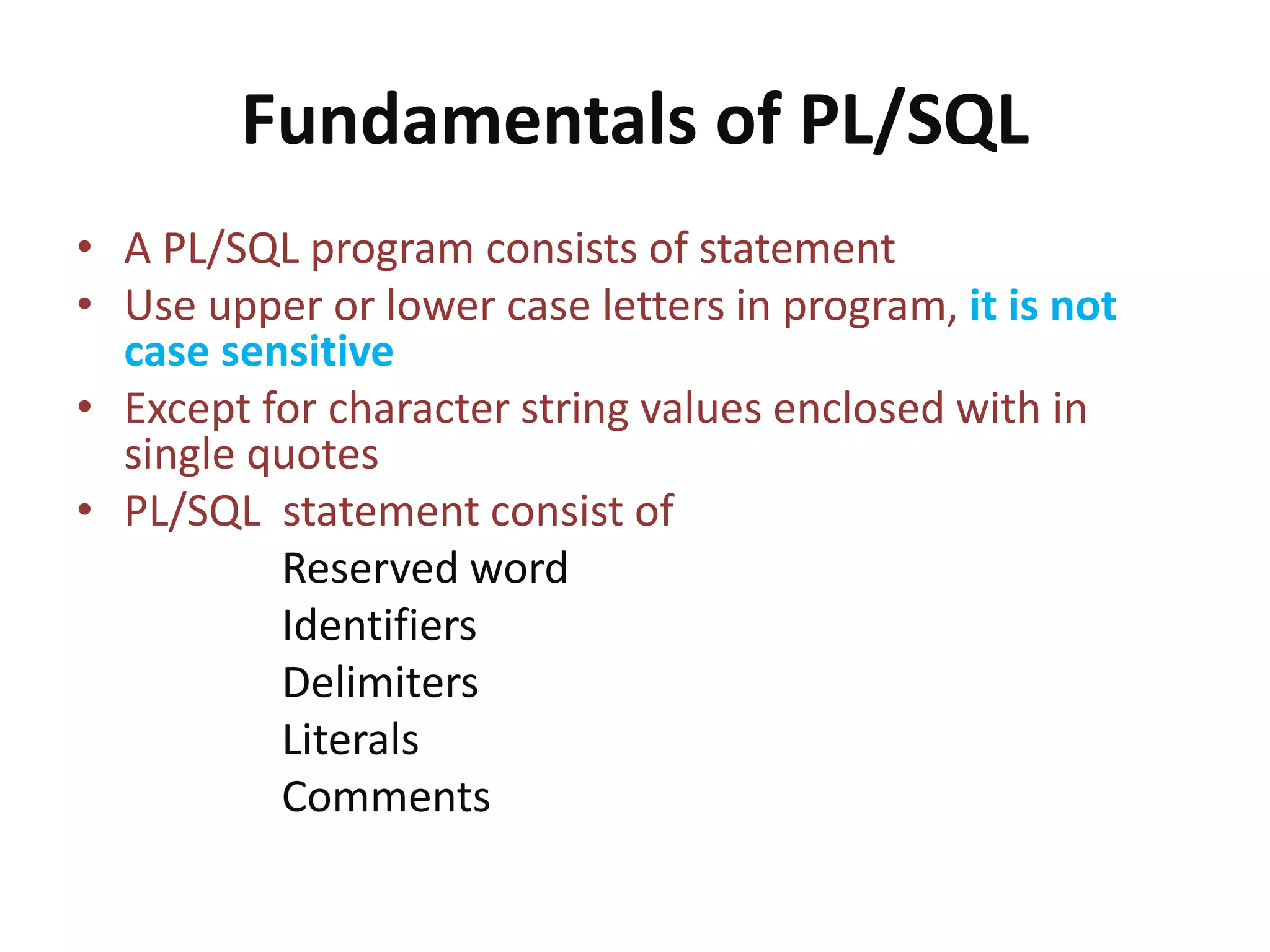 Fundamentals of PL/SQL

• A PL/SQL program consists of statement
• Use upper or lower case letters in program, it is not case sensitive
• Except for character string values enclosed with in single quotes
• PL/SQL statement consist of

Reserved word
Identifiers
Delimiters
Literals
Comments